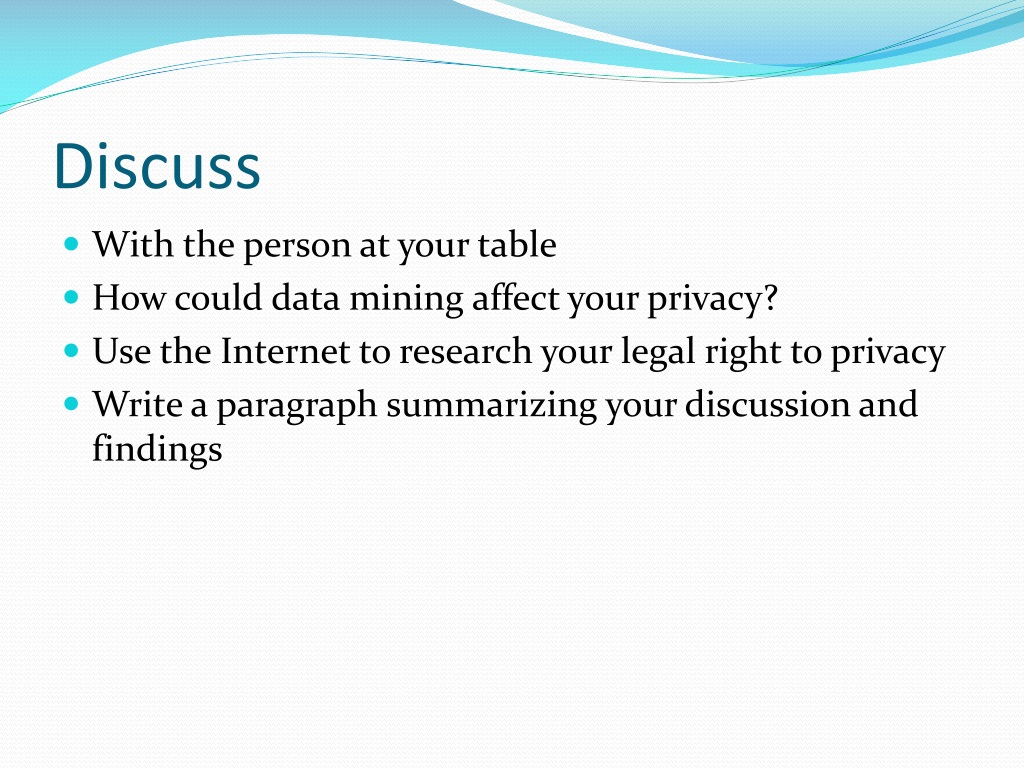 Discuss

- With the person at your table
- How could data mining affect your privacy?
- Use the Internet to research your legal right to privacy
- Write a paragraph summarizing your discussion and findings